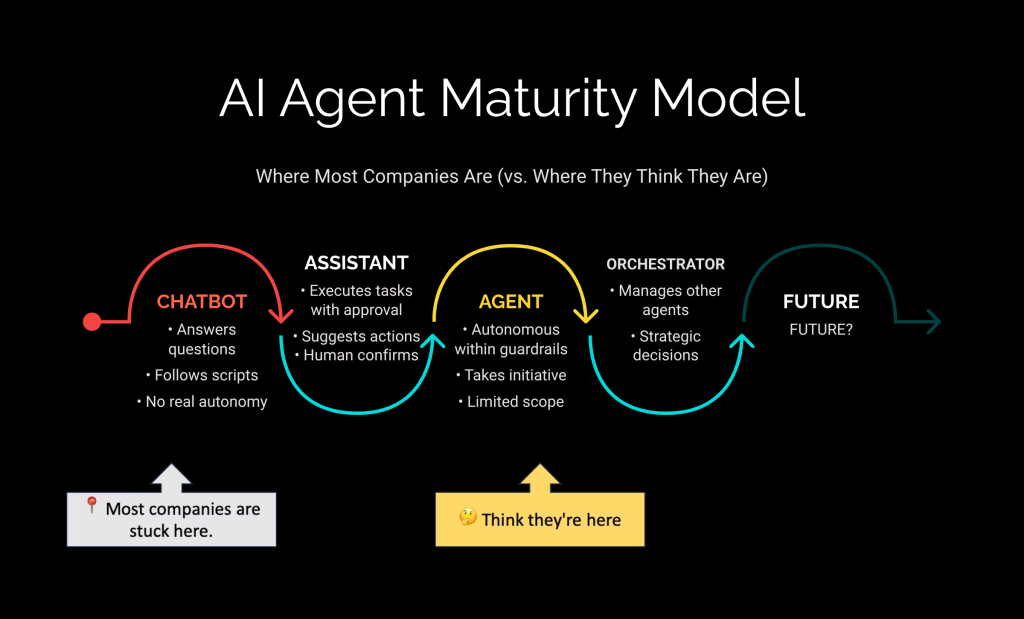 AI Agent Maturity Model

Where Most Companies Are (vs. Where They Think They Are)

CHATBOT
• Answers questions
• Follows scripts
• No real autonomy

ASSISTANT
• Executes tasks with approval
• Suggests actions
• Human confirms

AGENT
• Autonomous within guardrails
• Takes initiative
• Limited scope

ORCHESTRATOR
• Manages other agents
• Strategic decisions

FUTURE
FUTURE?

📍 Most companies are stuck here.

🤔 Think they're here